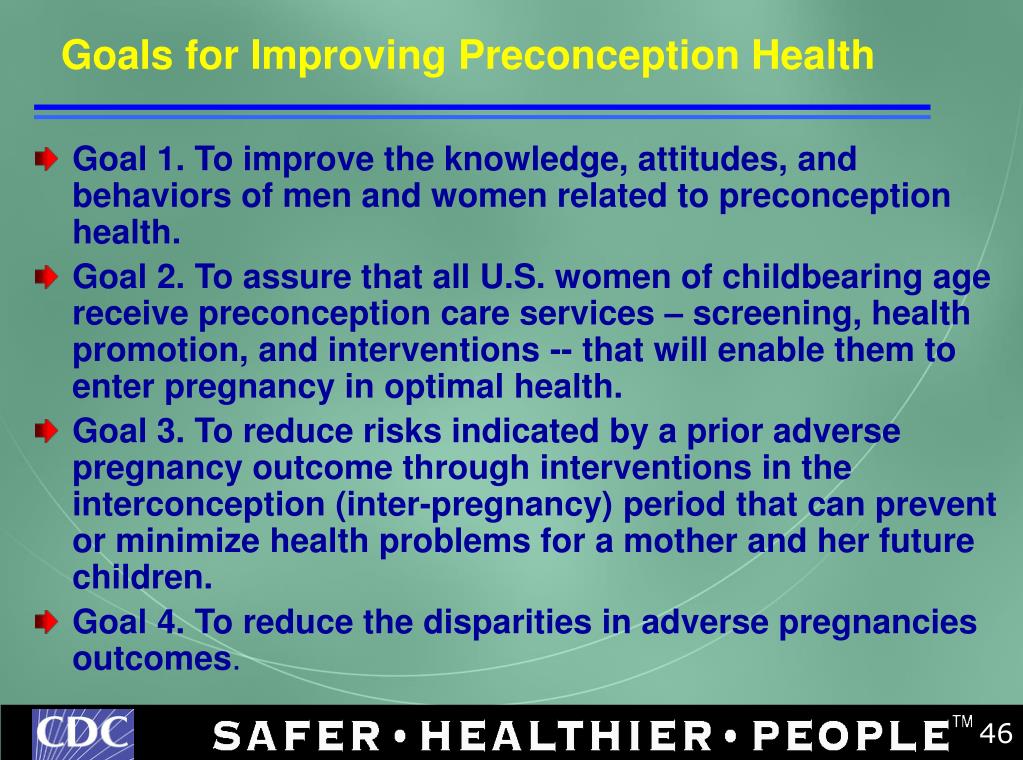 Goals for Improving Preconception Health

Goal 1. To improve the knowledge, attitudes, and behaviors of men and women related to preconception health.

Goal 2. To assure that all U.S. women of childbearing age receive preconception care services – screening, health promotion, and interventions -- that will enable them to enter pregnancy in optimal health.

Goal 3. To reduce risks indicated by a prior adverse pregnancy outcome through interventions in the interconception (inter-pregnancy) period that can prevent or minimize health problems for a mother and her future children.

Goal 4. To reduce the disparities in adverse pregnancies outcomes.

CDC

SAFER • HEALTHIER • PEOPLE™ 46